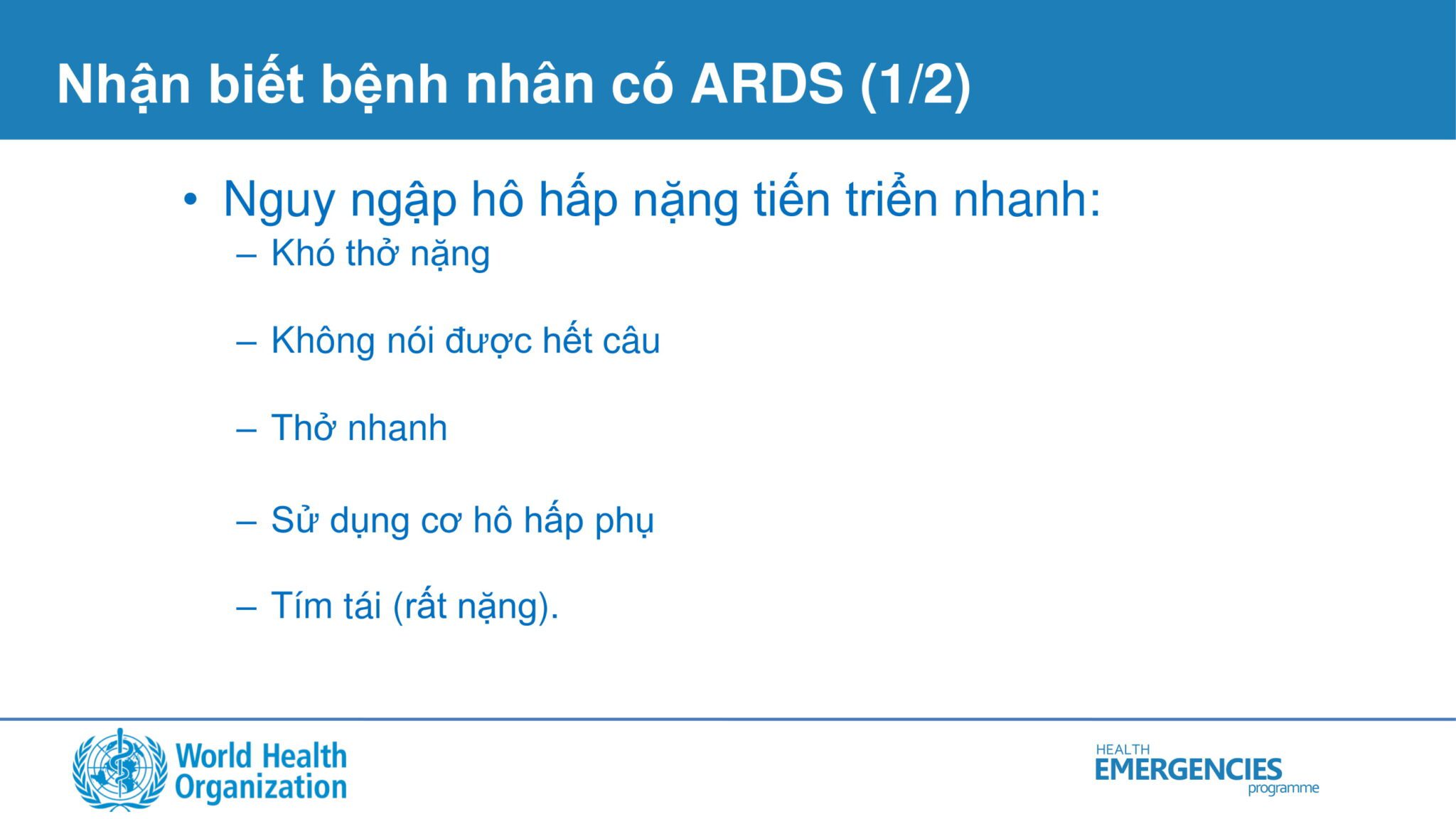 Nhận biết bệnh nhân có ARDS (1/2)

• Nguy ngập hô hấp nặng tiến triển nhanh:
– Khó thở nặng
– Không nói được hết câu
– Thở nhanh
– Sử dụng cơ hô hấp phụ
– Tím tái (rất nặng).

World Health Organization

HEALTH EMERGENCIES programme